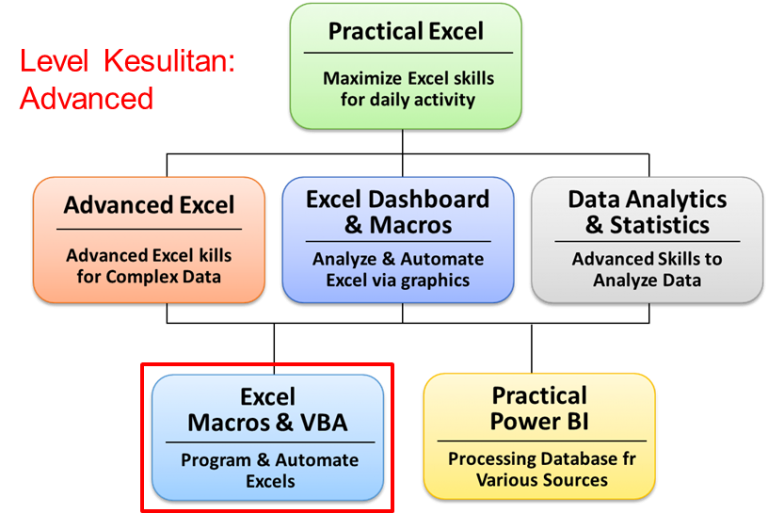 Level Kesulitan: Advanced

Practical Excel

Maximize Excel skills for daily activity

Advanced Excel

Advanced Excel kills for Complex Data

Excel Dashboard & Macros

Analyze & Automate Excel via graphics

Data Analytics & Statistics

Advanced Skills to Analyze Data

Excel Macros & VBA

Program & Automate Excels

Practical Power BI

Processing Database fr Various Sources